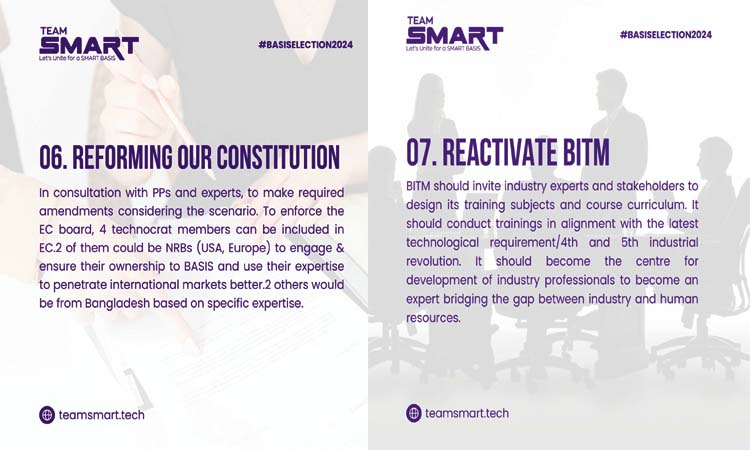 TEAM
SMART
Let's Unite for a SMART BASIS

#BASISELECTION2024

06. REFORMING OUR CONSTITUTION

In consultation with PPs and experts, to make required amendments considering the scenario. To enforce the EC board, 4 technocrat members can be included in EC.2 of them could be NRBs (USA, Europe) to engage & ensure their ownership to BASIS and use their expertise to penetrate international markets better.2 others would be from Bangladesh based on specific expertise.

teamsmart.tech

TEAM
SMART
Let's Unite for a SMART BASIS

#BASISELECTION2024

07. REACTIVATE BITM

BITM should invite industry experts and stakeholders to design its training subjects and course curriculum. It should conduct trainings in alignment with the latest technological requirement/4th and 5th industrial revolution. It should become the centre for development of industry professionals to become an expert bridging the gap between industry and human resources.

teamsmart.tech